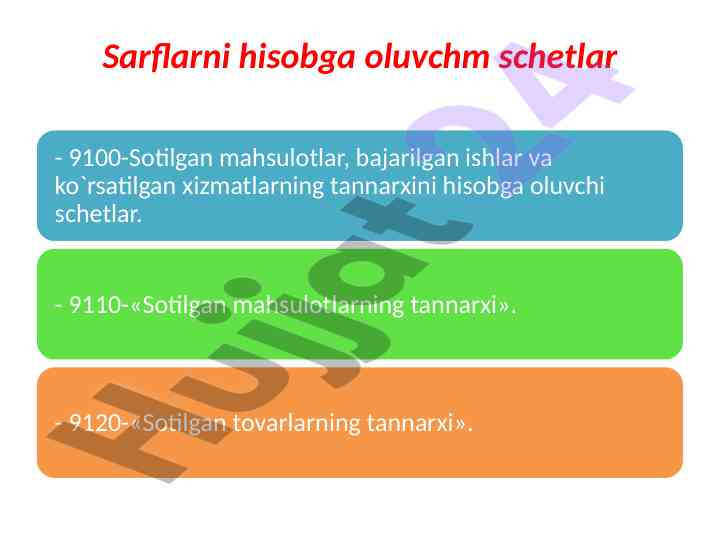 Sarflarni hisobga oluvchm schetlar

- 9100-Sotilgan mahsulotlar, bajarilgan ishlar va ko`rsatilgan xizmatlarning tannarxini hisobga oluvchi schetlar.

- 9110-«Sotilgan mahsulotlarning tannarxi».

- 9120-«Sotilgan tovarlarning tannarxi».

Hujjat24